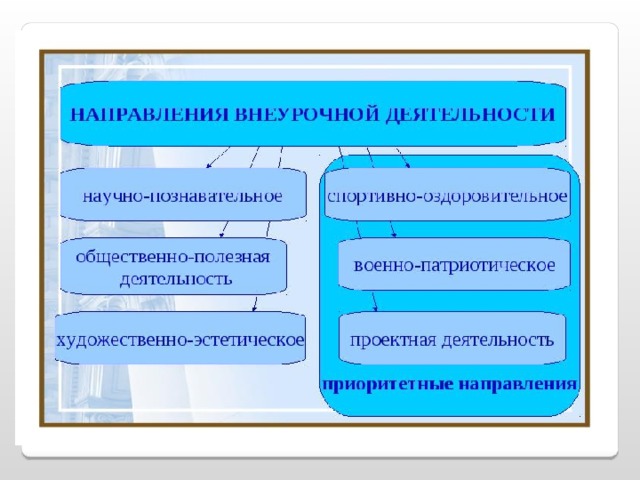 НАПРАВЛЕНИЯ ВНЕУРОЧНОЙ ДЕЯТЕЛЬНОСТИ

научно-познавательное

общественно-полезная деятельность

художественно-эстетическое

спортивно-оздоровительное

военно-патриотическое

проектная деятельность

приоритетные направления